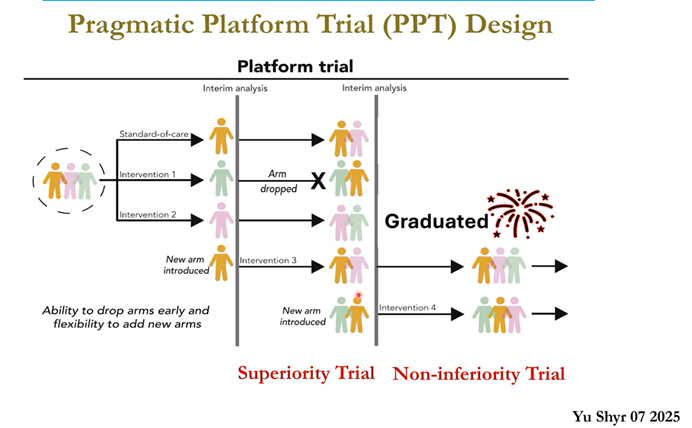 Pragmatic Platform Trial (PPT) Design

Platform trial

Interim analysis

Interim analysis

Standard-of-care

Intervention 1

Arm dropped

X

Intervention 2

Graduated

New arm introduced

Intervention 3

Ability to drop arms early and flexibility to add new arms

New arm introduced

Intervention 4

Superiority Trial

Non-inferiority Trial

Yu Shyr 07 2025